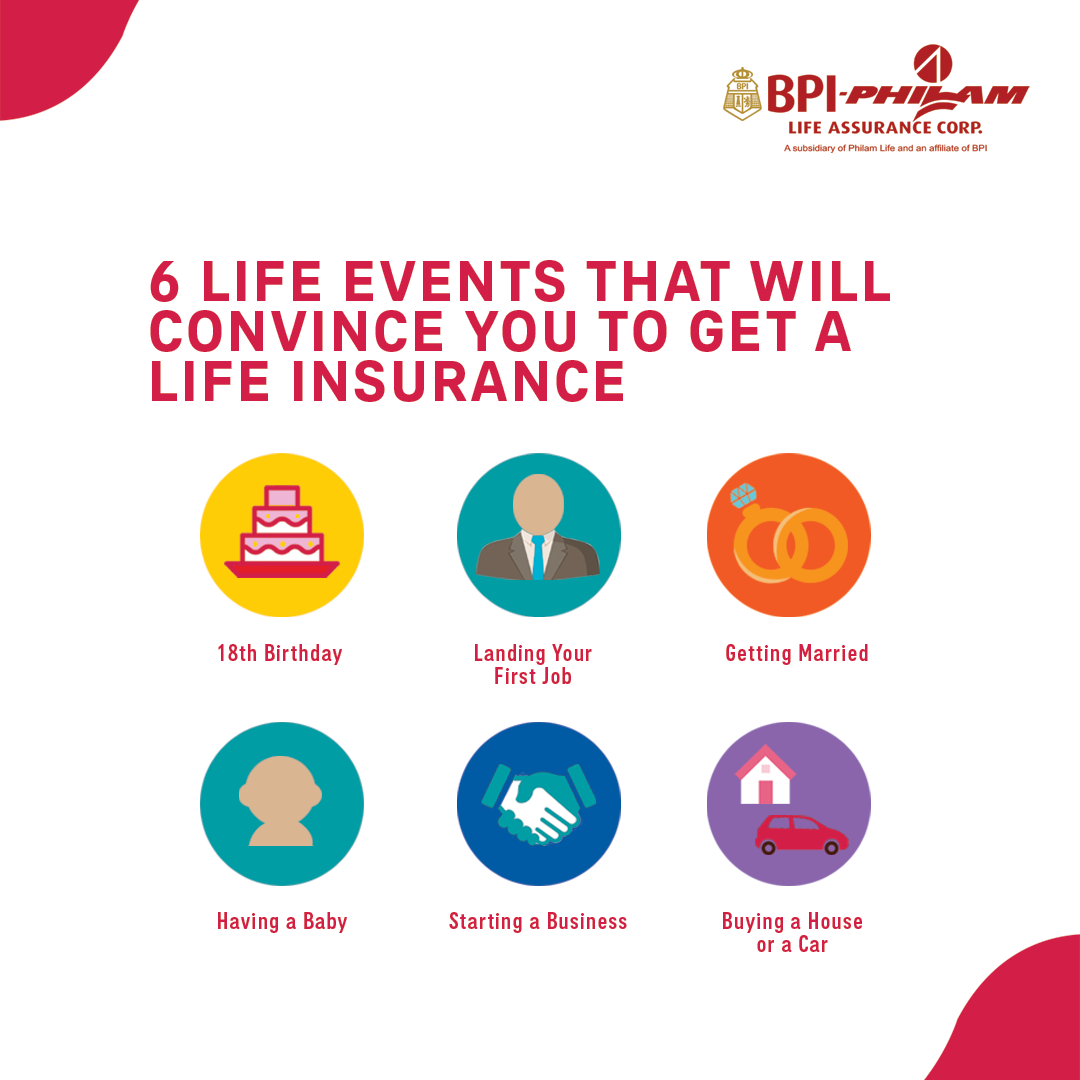 BPI
BPI-PHILAM
LIFE ASSURANCE CORP.
A subsidiary of Philam Life and an affiliate of BPI

6 LIFE EVENTS THAT WILL CONVINCE YOU TO GET A LIFE INSURANCE

18th Birthday

Landing Your First Job

Getting Married

Having a Baby

Starting a Business

Buying a House or a Car